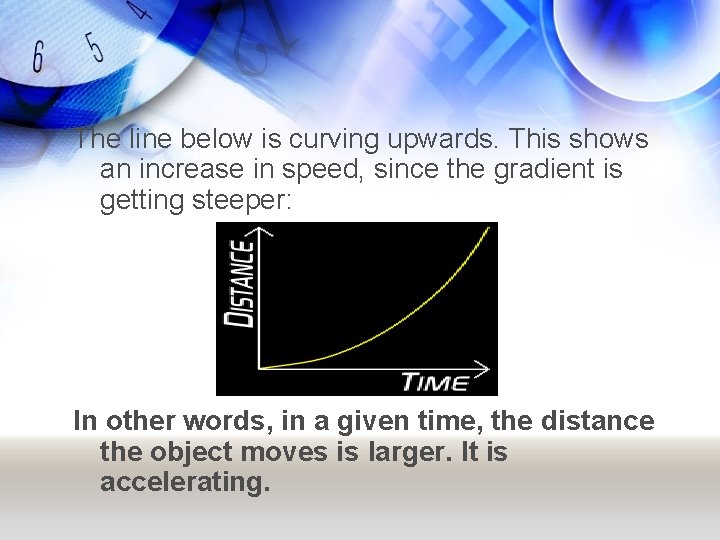 6 5 4

The line below is curving upwards. This shows an increase in speed, since the gradient is getting steeper:

DISTANCE

TIME

In other words, in a given time, the distance the object moves is larger. It is accelerating.